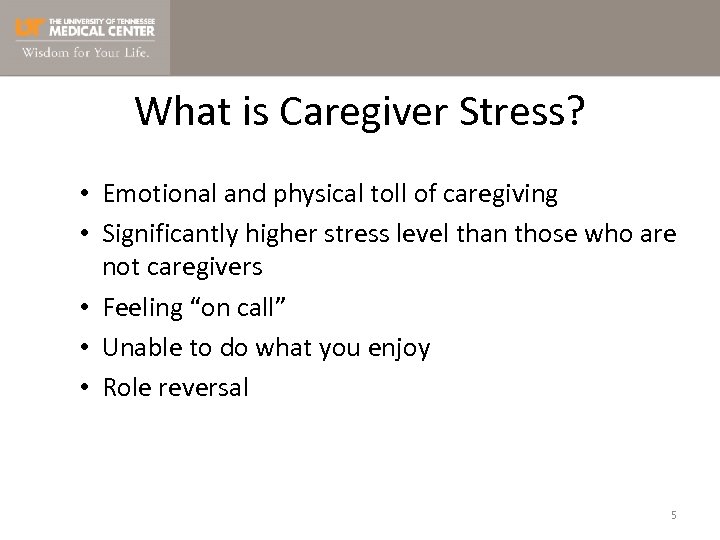 UT THE UNIVERSITY OF TENNESSEE MEDICAL CENTER
Wisdom for Your Life.

What is Caregiver Stress?

• Emotional and physical toll of caregiving
• Significantly higher stress level than those who are not caregivers
• Feeling “on call”
• Unable to do what you enjoy
• Role reversal

5